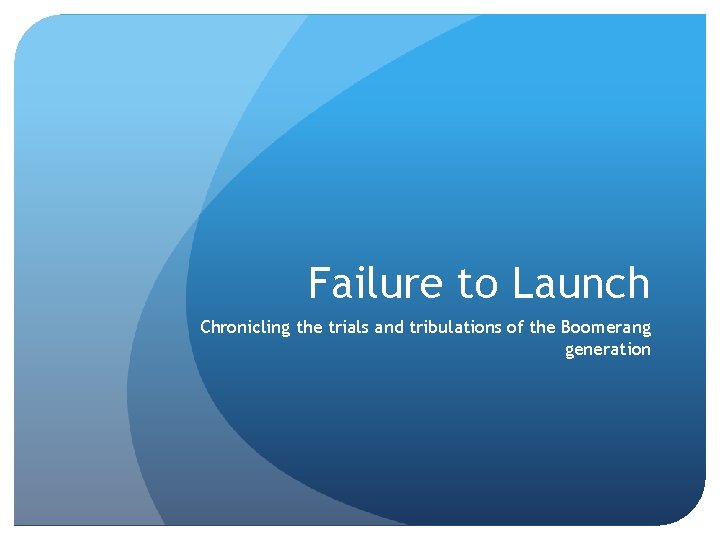 Failure to Launch

Chronicling the trials and tribulations of the Boomerang generation